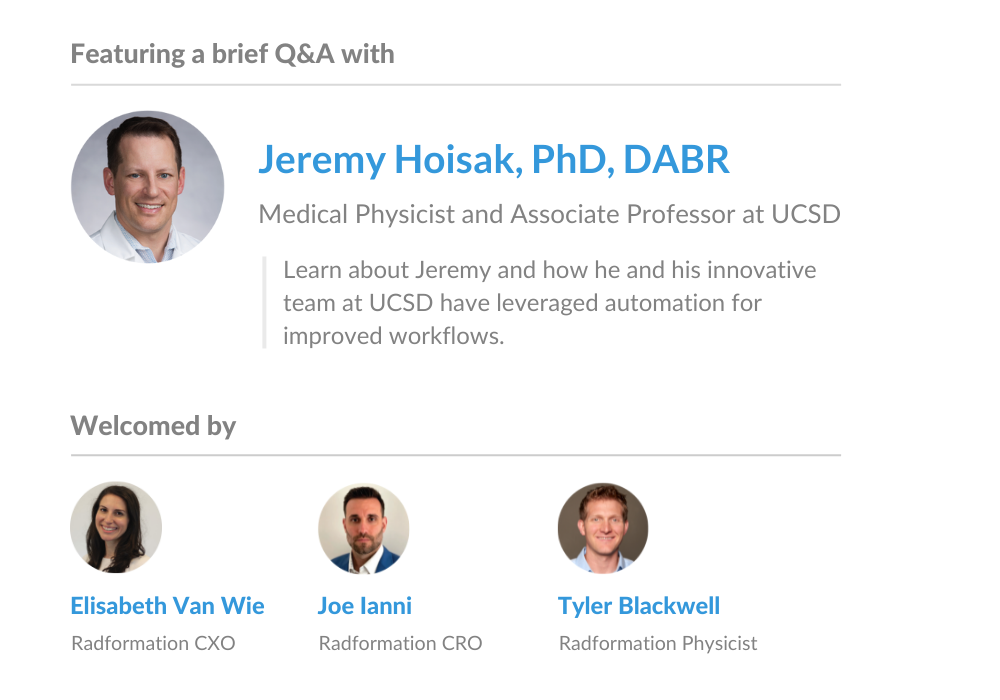 Featuring a brief Q&A with

Jeremy Hoisak, PhD, DABR

Medical Physicist and Associate Professor at UCSD

Learn about Jeremy and how he and his innovative team at UCSD have leveraged automation for improved workflows.

Welcomed by

Elisabeth Van Wie
Radformation CXO

Joe Ianni
Radformation CRO

Tyler Blackwell
Radformation Physicist